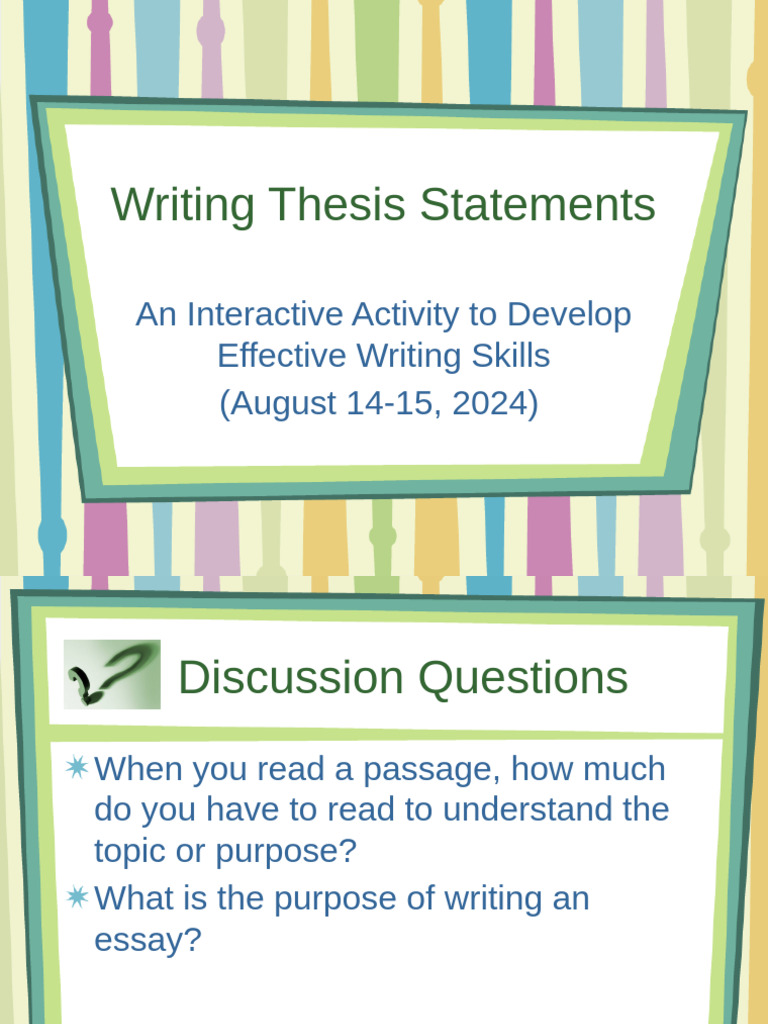 Writing Thesis Statements

An Interactive Activity to Develop Effective Writing Skills
(August 14-15, 2024)

Discussion Questions

When you read a passage, how much do you have to read to understand the topic or purpose?
What is the purpose of writing an essay?